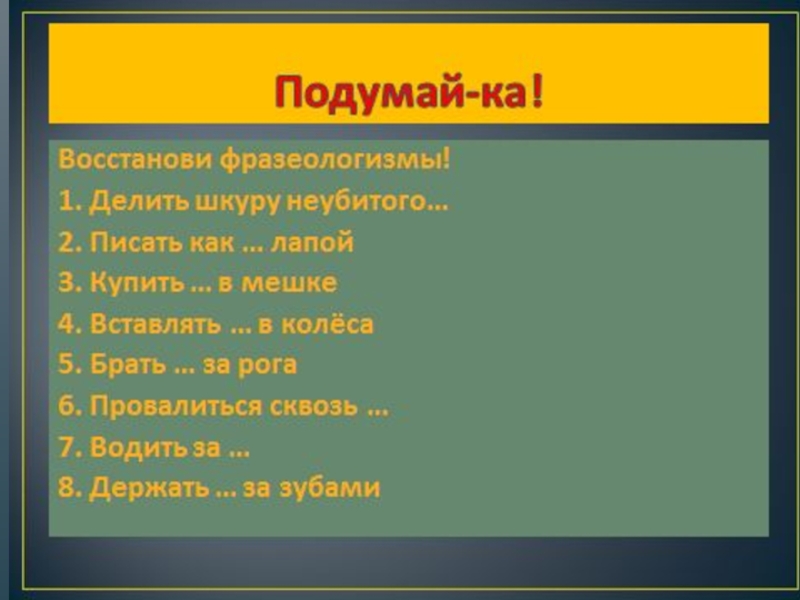 Подумай-ка!

Восстанови фразеологизмы!

1. Делить шкуру неубитого…

2. Писать как … лапой

3. Купить … в мешке

4. Вставлять … в колёса

5. Брать … за рога

6. Провалиться сквозь …

7. Водить за …

8. Держать … за зубами